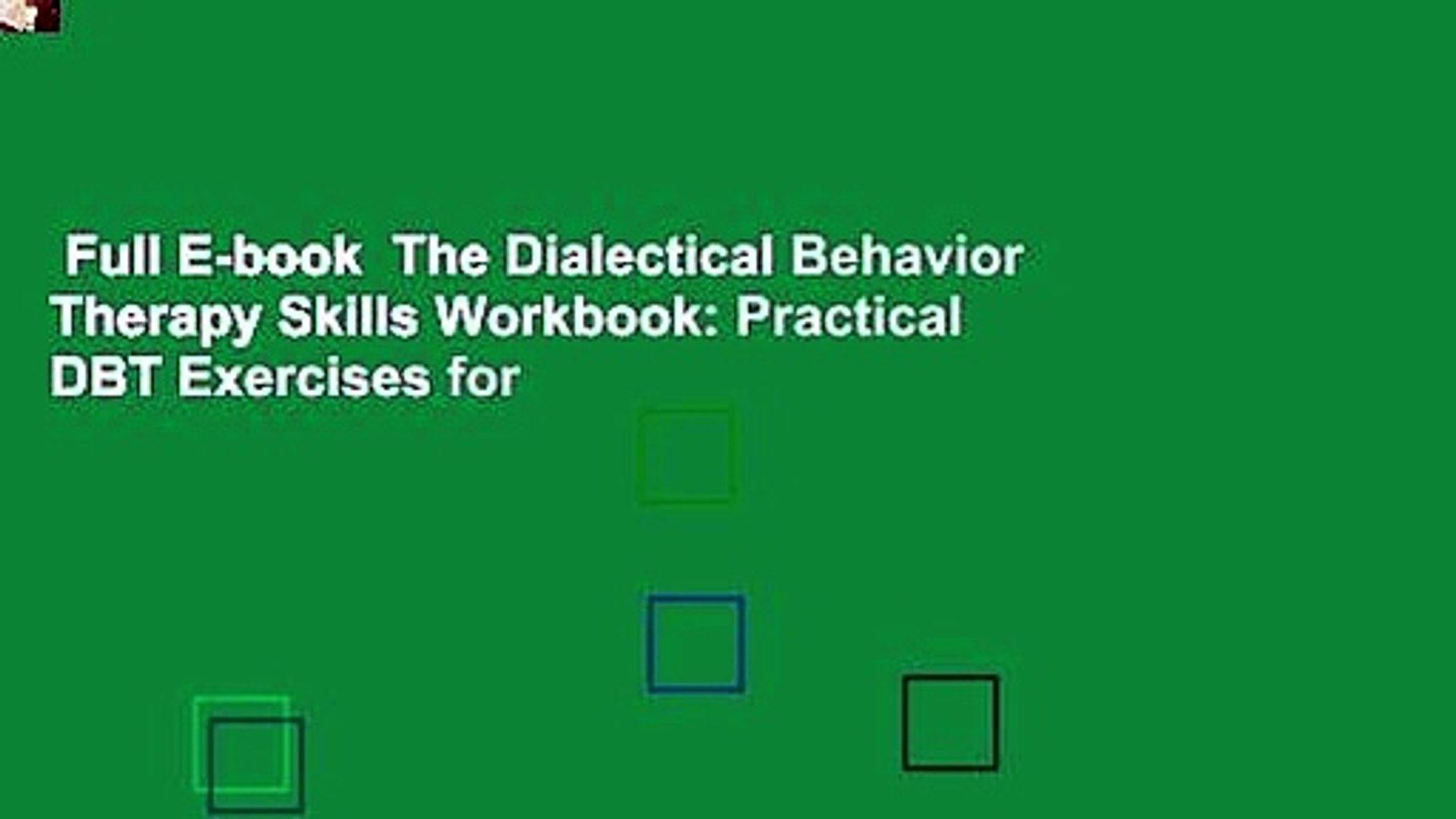 Full E-book The Dialectical Behavior Therapy Skills Workbook: Practical DBT Exercises for